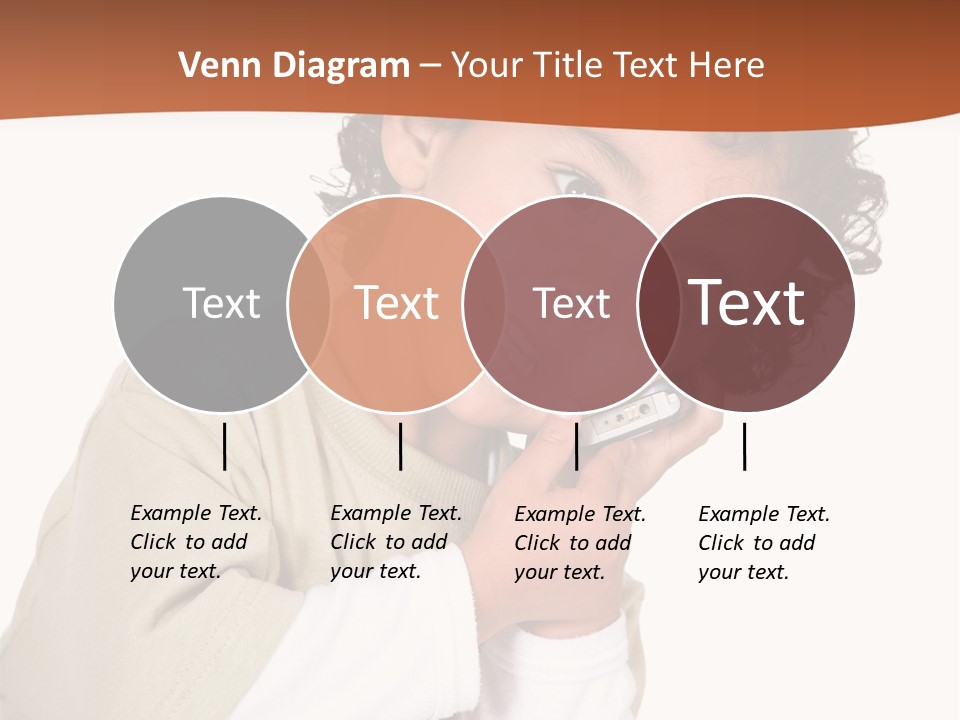 Venn Diagram – Your Title Text Here

Text

Text

Text

Text

Example Text. Click to add your text.

Example Text. Click to add your text.

Example Text. Click to add your text.

Example Text. Click to add your text.